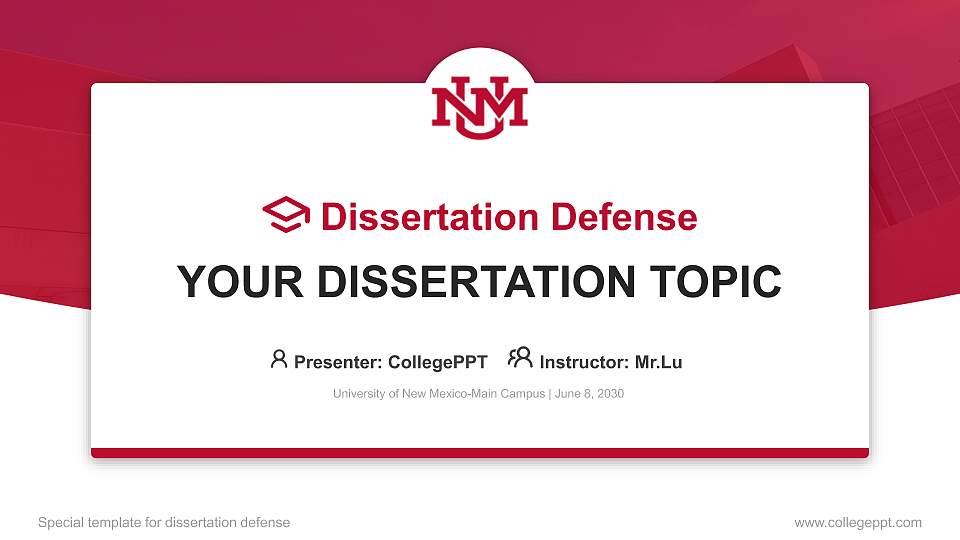 UNM

Dissertation Defense

YOUR DISSERTATION TOPIC

Presenter: CollegePPT Instructor: Mr.Lu

University of New Mexico-Main Campus | June 8, 2030

Special template for dissertation defense

www.collegeppt.com